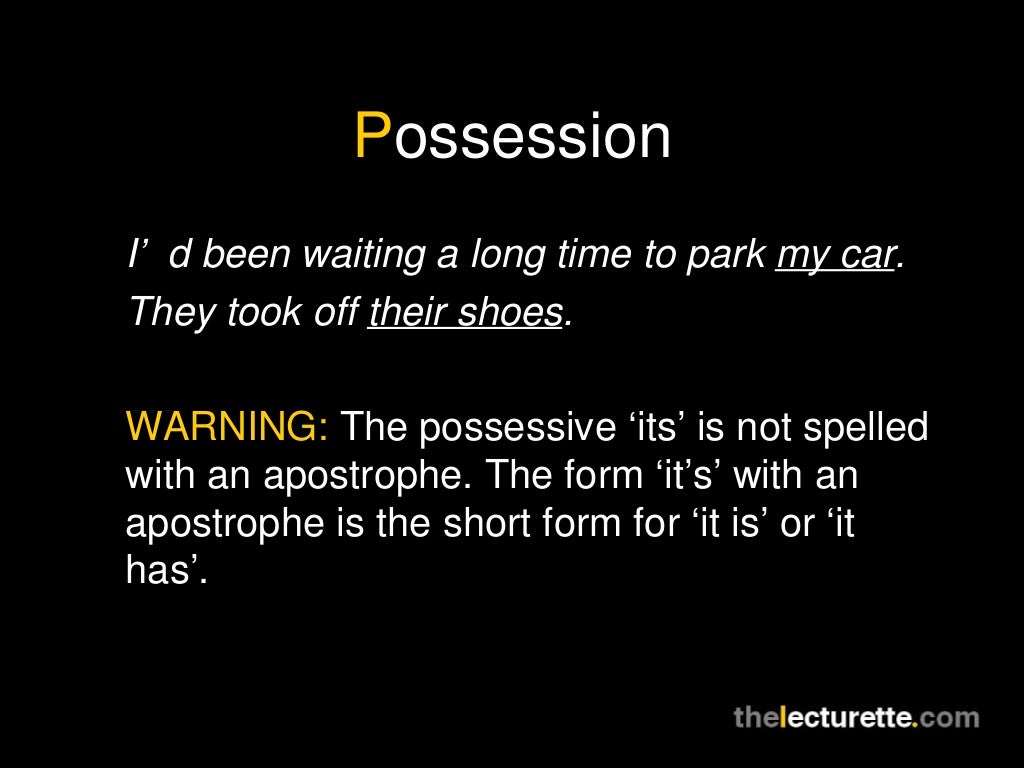 Possession

I’ d been waiting a long time to park my car.

They took off their shoes.

WARNING: The possessive ‘its’ is not spelled with an apostrophe. The form ‘it’s’ with an apostrophe is the short form for ‘it is’ or ‘it has’.

thelecturette.com